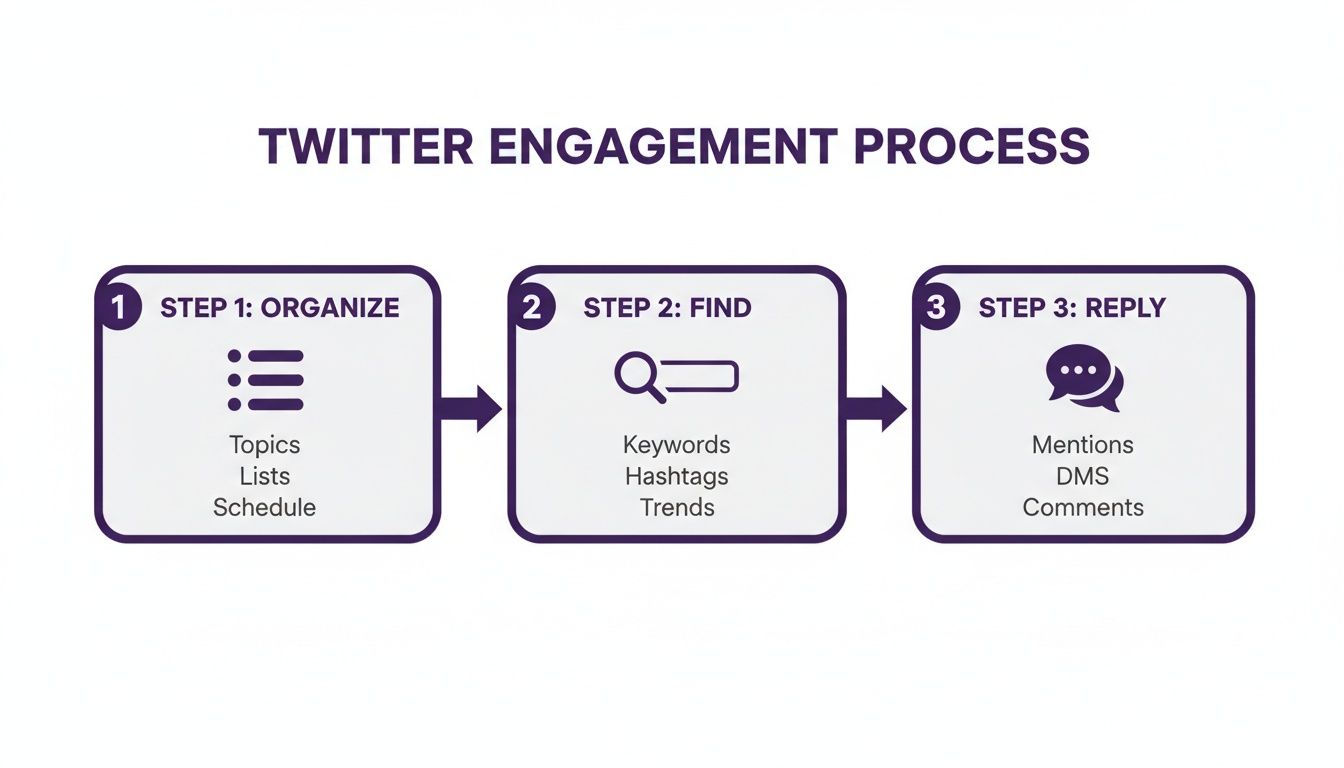 TWITTER ENGAGEMENT PROCESS

1 STEP 1: ORGANIZE

Topics
Lists
Schedule

2 STEP 2: FIND

Keywords
Hashtags
Trends

3 STEP 3: REPLY

Mentions
DMS
Comments